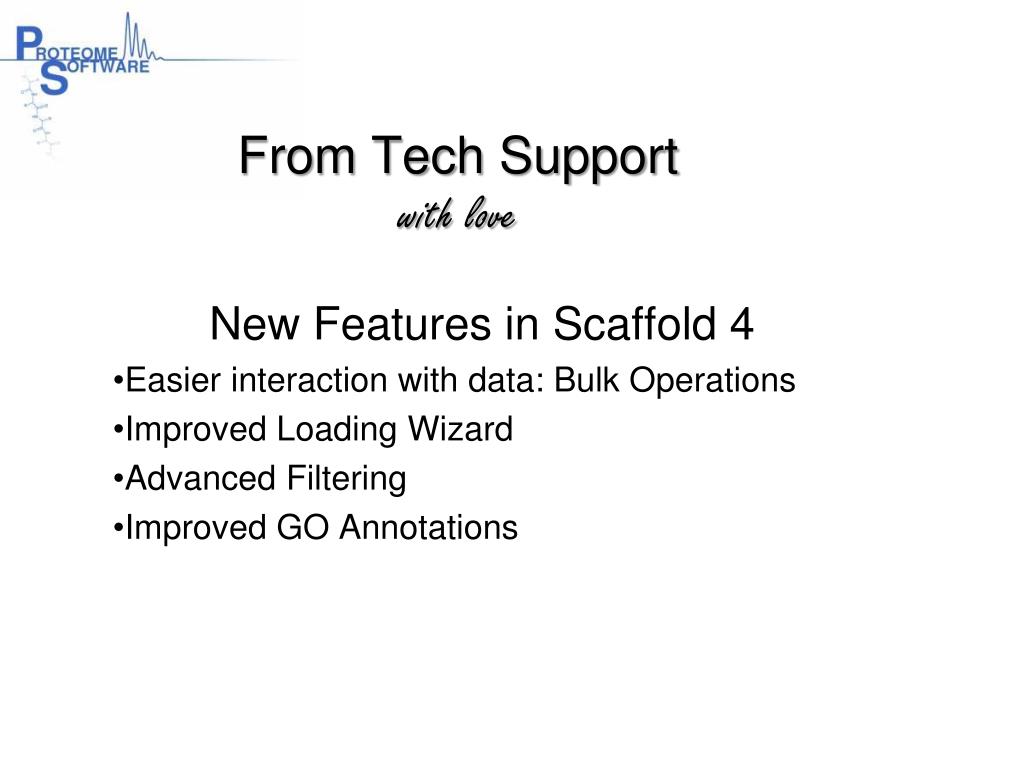 PROTEOME SOFTWARE

From Tech Support
with love

New Features in Scaffold 4

•Easier interaction with data: Bulk Operations

•Improved Loading Wizard

•Advanced Filtering

•Improved GO Annotations